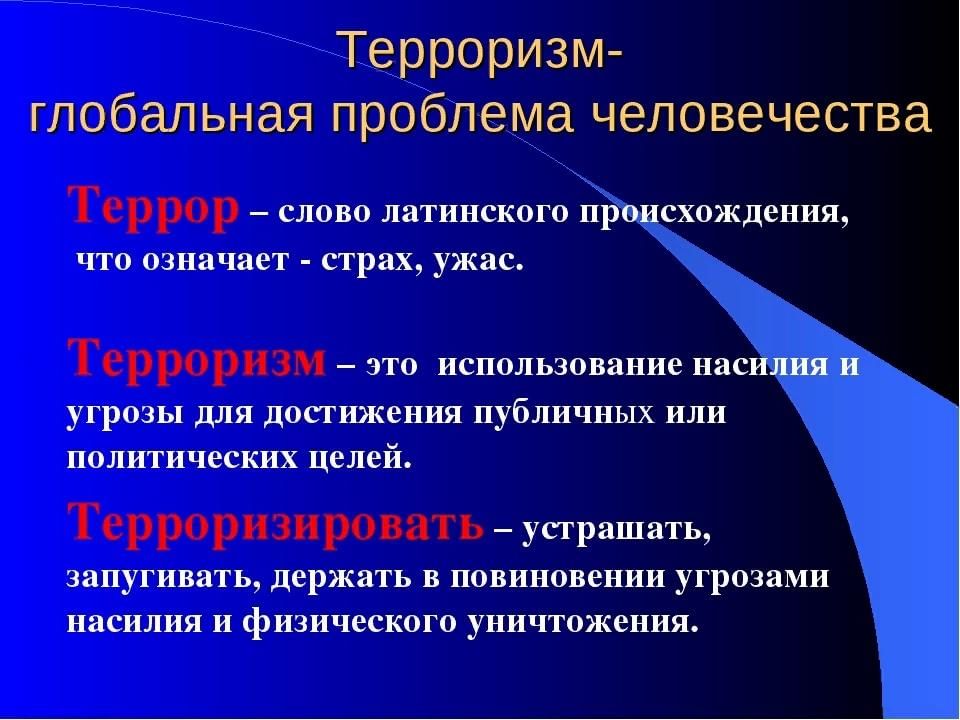 Терроризм-
глобальная проблема человечества

Террор – слово латинского происхождения, что означает - страх, ужас.

Терроризм – это использование насилия и угрозы для достижения публичных или политических целей.

Терроризировать – устрашать, запугивать, держать в повиновении угрозами насилия и физического уничтожения.